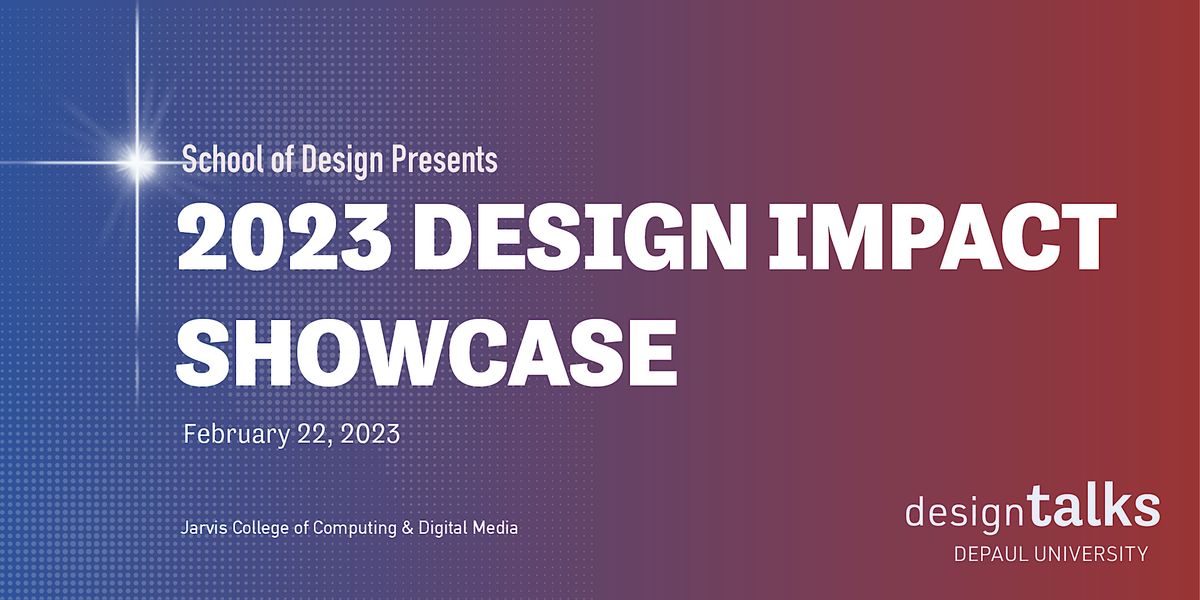 School of Design Presents

2023 DESIGN IMPACT SHOWCASE

February 22, 2023

Jarvis College of Computing & Digital Media

designtalks
DEPAUL UNIVERSITY